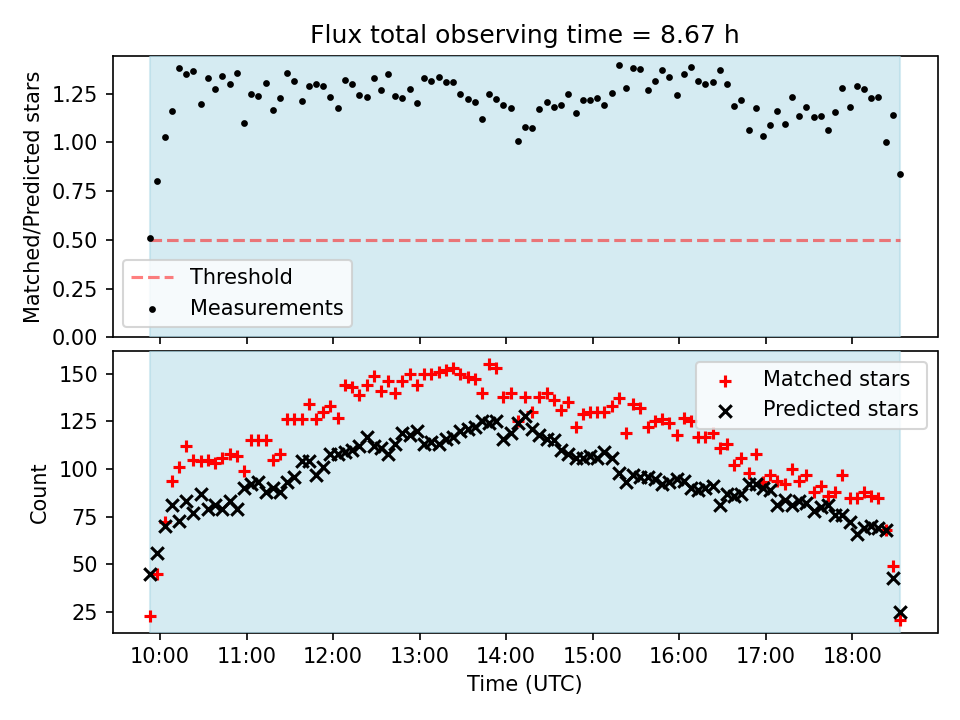 Flux total observing time = 8.67 h

Matched/Predicted stars

1.25
1.00
0.75
0.50
0.25
0.00

Threshold
Measurements

Count

150
125
100
75
50
25

Matched stars
Predicted stars

10:00 11:00 12:00 13:00 14:00 15:00 16:00 17:00 18:00

Time (UTC)